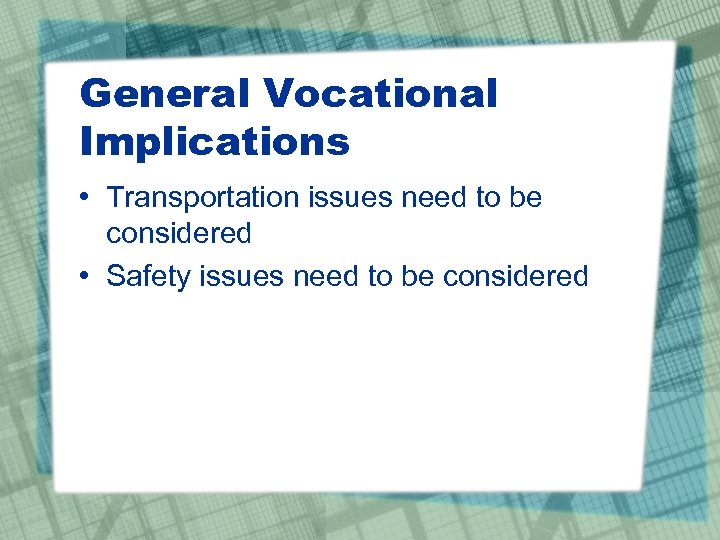 General Vocational Implications

• Transportation issues need to be considered
• Safety issues need to be considered